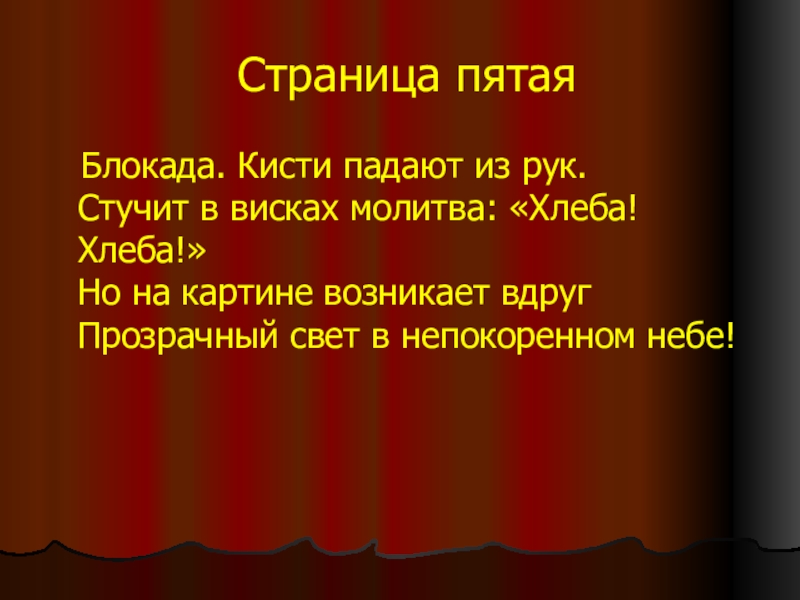 Страница пятая

Блокада. Кисти падают из рук.
Стучит в висках молитва: «Хлеба! Хлеба!»
Но на картине возникает вдруг
Прозрачный свет в непокоренном небе!